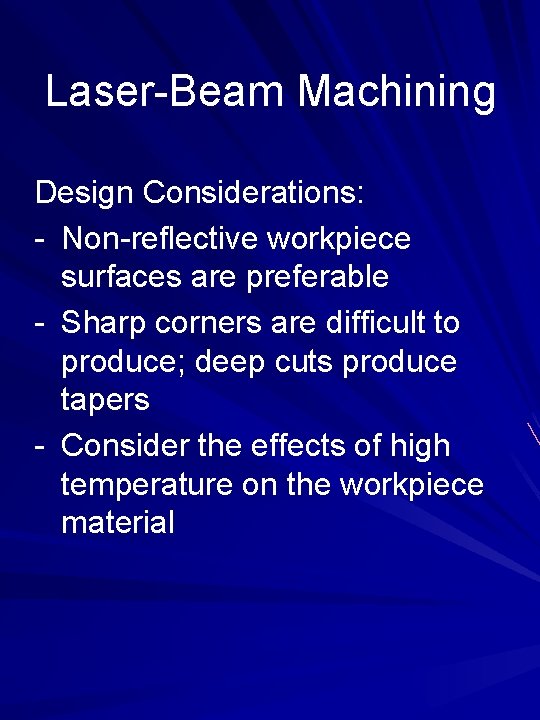 Laser-Beam Machining

Design Considerations:
- Non-reflective workpiece surfaces are preferable
- Sharp corners are difficult to produce; deep cuts produce tapers
- Consider the effects of high temperature on the workpiece material